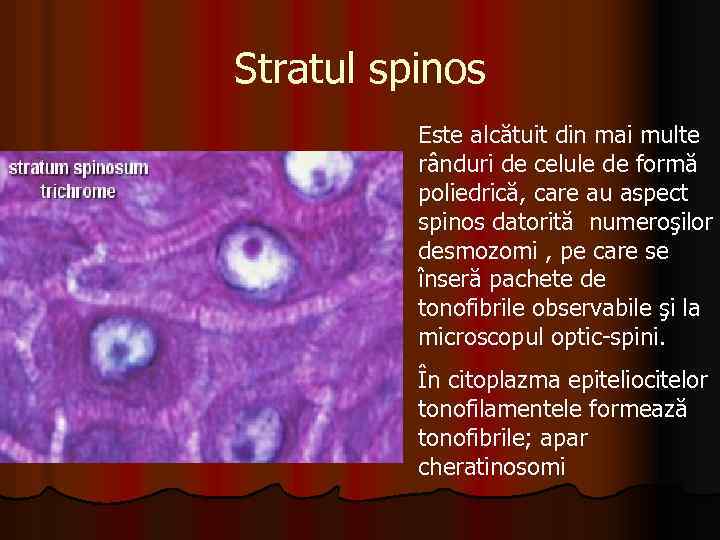 Stratul spinos

stratum spinosum
trichrome

Este alcătuit din mai multe rânduri de celule de formă poliedrică, care au aspect spinos datorită  numeroşilor desmozomi , pe care se înseră pachete de tonofibrile observabile şi la microscopul optic-spini.

În citoplazma epiteliocitelor tonofilamentele formează tonofibrile; apar cheratinosomi